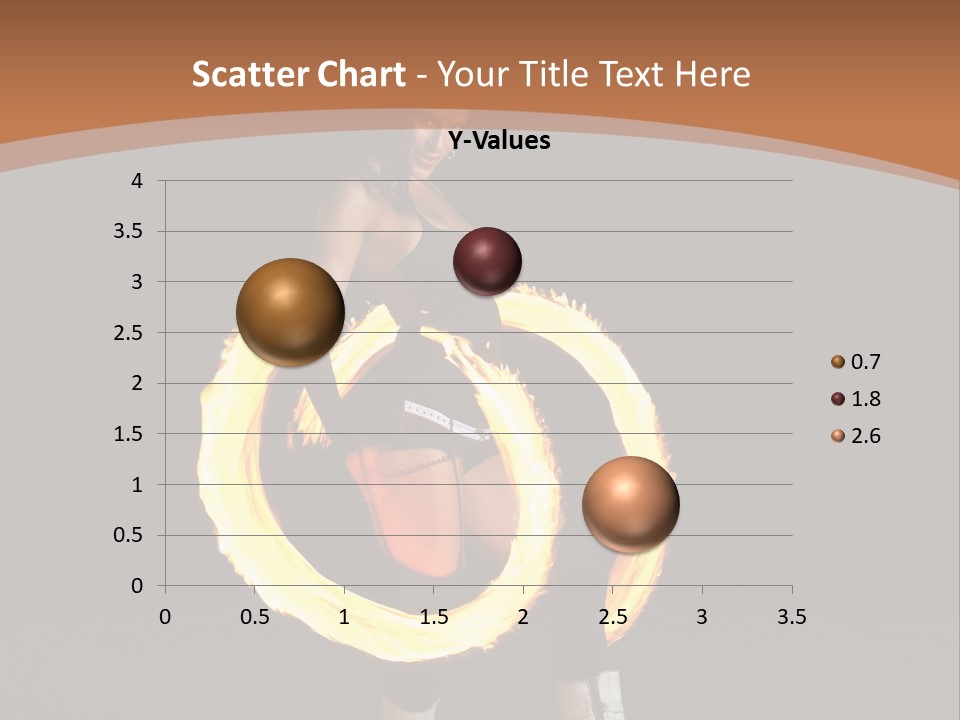 Scatter Chart - Your Title Text Here

Y-Values

4
3.5
3
2.5
2
1.5
1
0.5
0

0 0.5 1 1.5 2 2.5 3 3.5

0.7
1.8
2.6